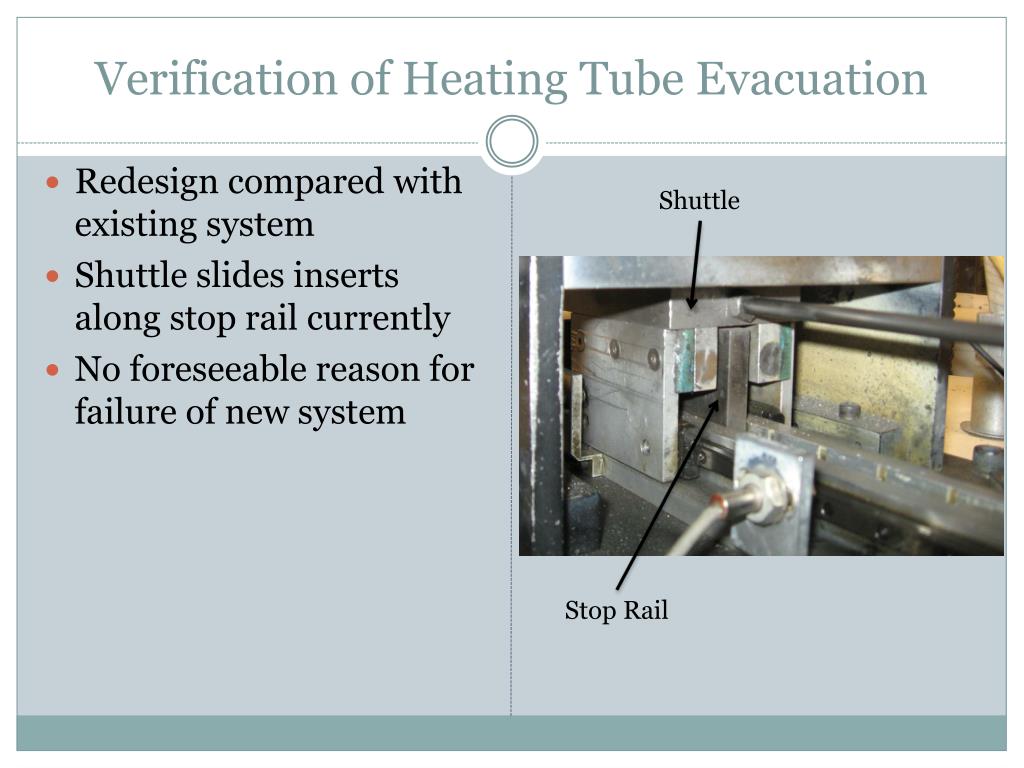 Verification of Heating Tube Evacuation

- Redesign compared with existing system
- Shuttle slides inserts along stop rail currently
- No foreseeable reason for failure of new system

Shuttle

Stop Rail